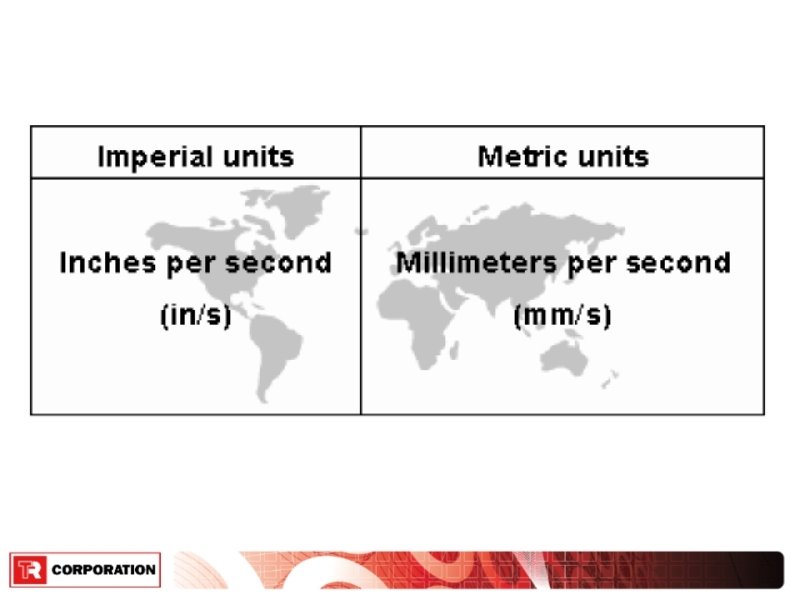 | Imperial units | Metric units |
|---|---|
| Inches per second (in/s) | Millimeters per second (mm/s) |

TR CORPORATION